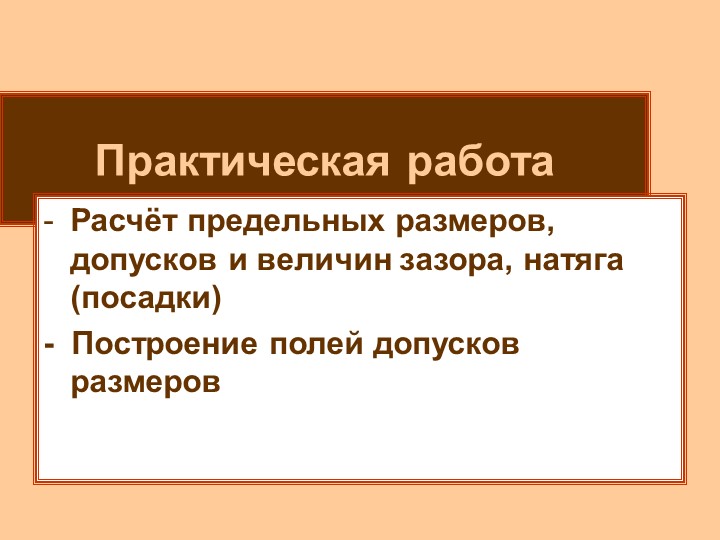 Практическая работа

- Расчёт предельных размеров, допусков и величин зазора, натяга (посадки)

- Построение полей допусков размеров